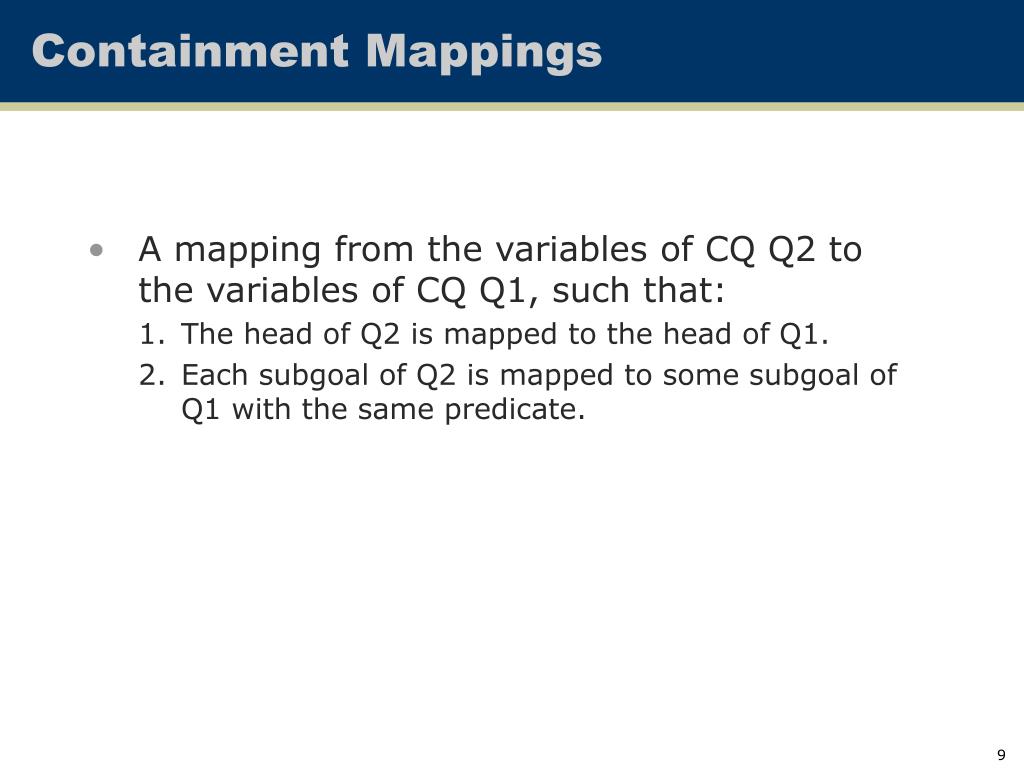 Containment Mappings

• A mapping from the variables of CQ Q2 to the variables of CQ Q1, such that:
1. The head of Q2 is mapped to the head of Q1.
2. Each subgoal of Q2 is mapped to some subgoal of Q1 with the same predicate.

9